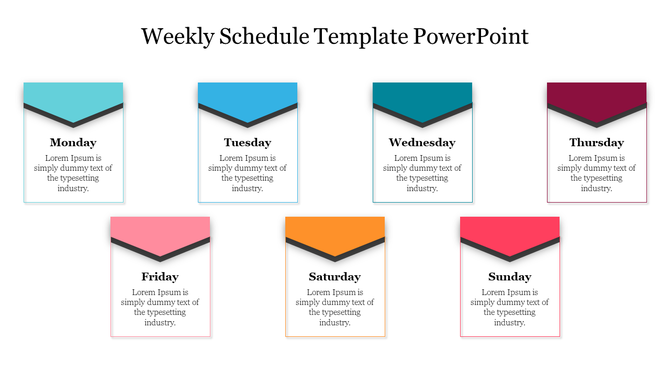 Weekly Schedule Template PowerPoint

Monday
Lorem Ipsum is simply dummy text of the typesetting industry.

Tuesday
Lorem Ipsum is simply dummy text of the typesetting industry.

Wednesday
Lorem Ipsum is simply dummy text of the typesetting industry.

Thursday
Lorem Ipsum is simply dummy text of the typesetting industry.

Friday
Lorem Ipsum is simply dummy text of the typesetting industry.

Saturday
Lorem Ipsum is simply dummy text of the typesetting industry.

Sunday
Lorem Ipsum is simply dummy text of the typesetting industry.